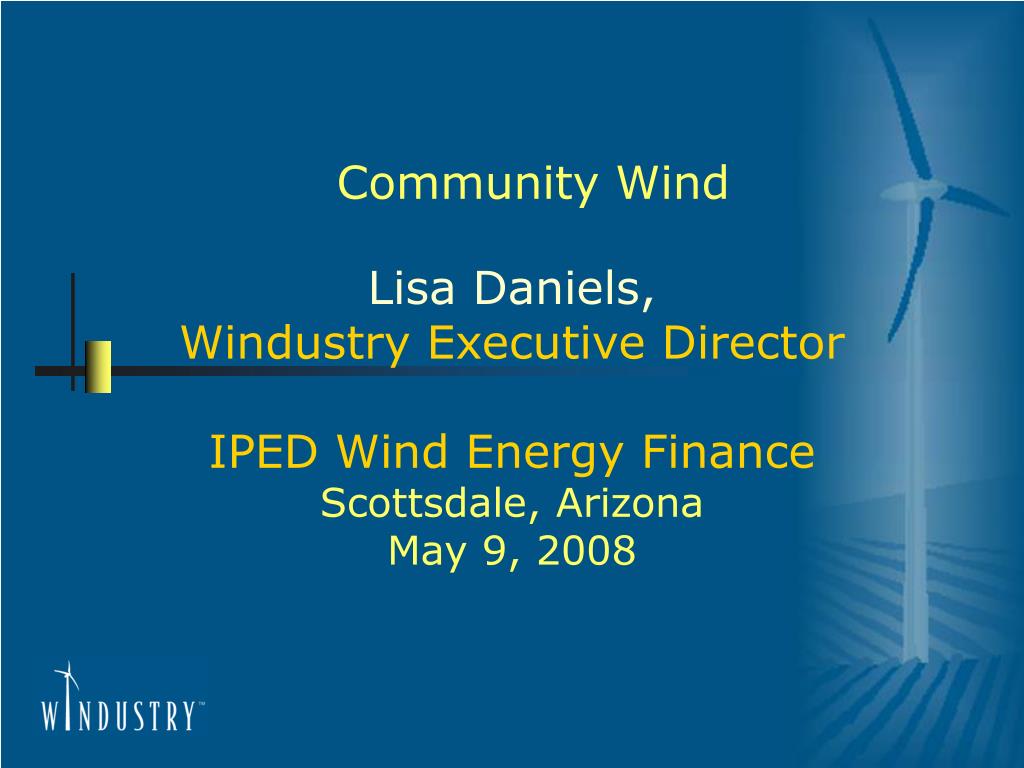 Community Wind

Lisa Daniels,
Windustry Executive Director

IPED Wind Energy Finance
Scottsdale, Arizona
May 9, 2008

WINDUSTRY™